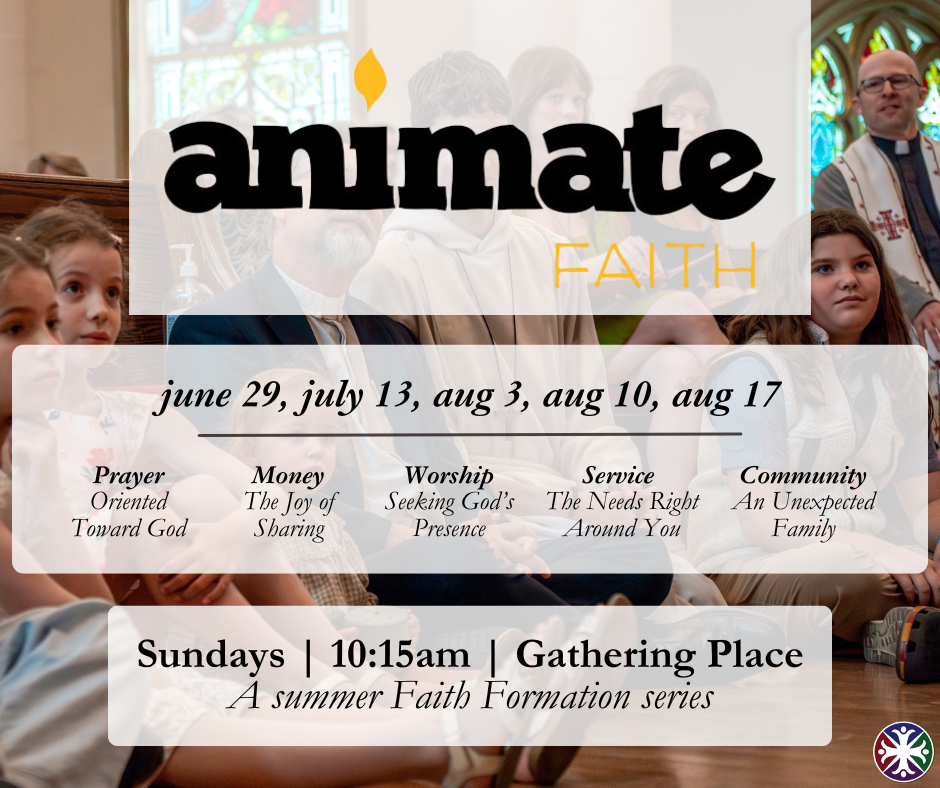 animate
FAITH

june 29, july 13, aug 3, aug 10, aug 17

Prayer
Oriented Toward God

Money
The Joy of Sharing

Worship
Seeking God's Presence

Service
The Needs Right Around You

Community
An Unexpected Family

Sundays | 10:15am | Gathering Place
A summer Faith Formation series